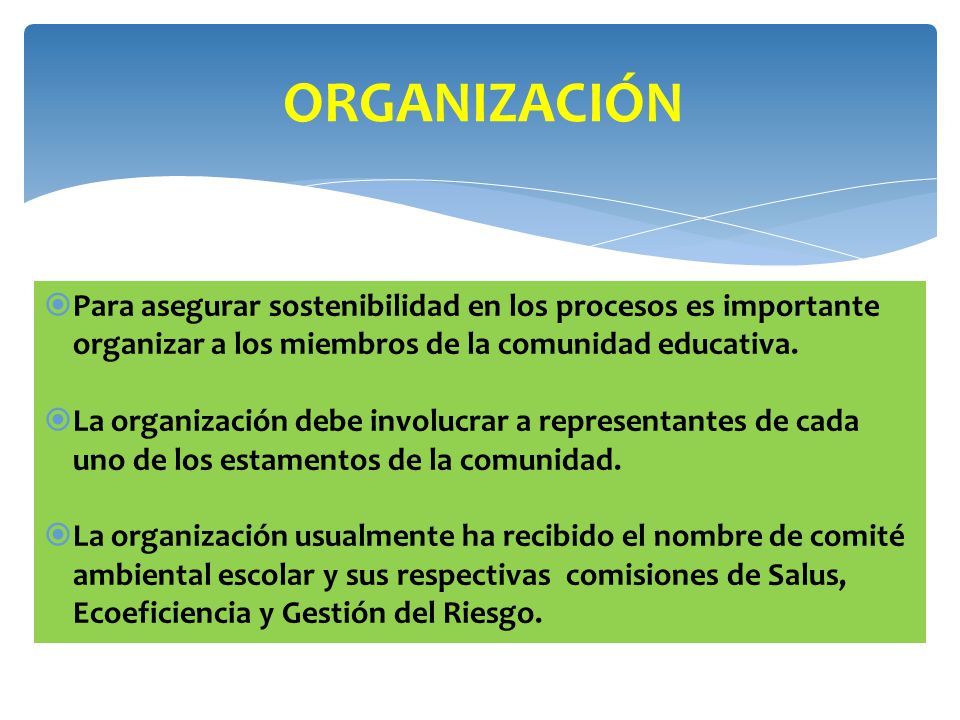 ORGANIZACIÓN

Para asegurar sostenibilidad en los procesos es importante organizar a los miembros de la comunidad educativa.

La organización debe involucrar a representantes de cada uno de los estamentos de la comunidad.

La organización usualmente ha recibido el nombre de comité ambiental escolar y sus respectivas comisiones de Salus, Ecoeficiencia y Gestión del Riesgo.